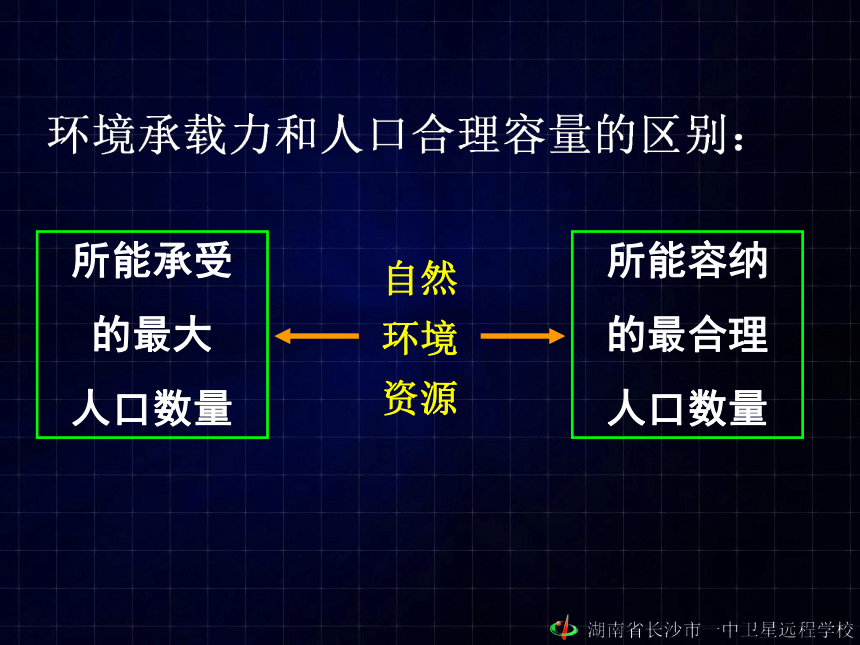 环境承载力和人口合理容量的区别：

所能承受的最大人口数量

自然环境资源

所能容纳的最合理人口数量

湖南省长沙市一中卫星远程学校